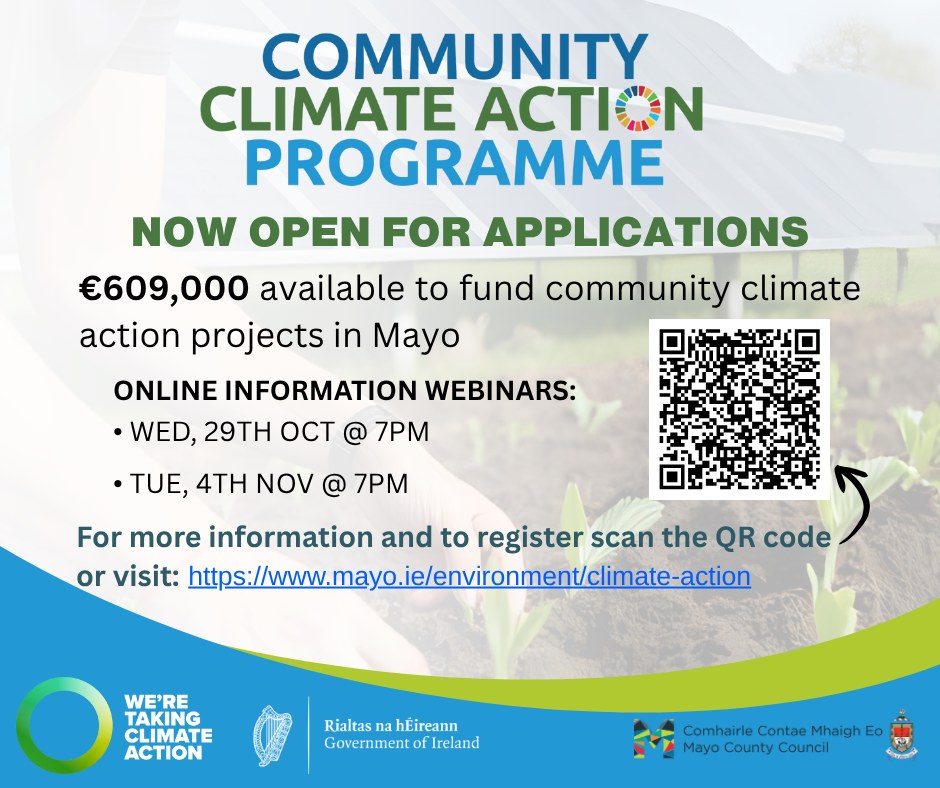 COMMUNITY
CLIMATE ACTION
PROGRAMME

NOW OPEN FOR APPLICATIONS

€609,000 available to fund community climate action projects in Mayo

ONLINE INFORMATION WEBINARS:
• WED, 29TH OCT @ 7PM
• TUE, 4TH NOV @ 7PM

For more information and to register scan the QR code or visit: https://www.mayo.ie/environment/climate-action

WE'RE TAKING CLIMATE ACTION

Rialtas na hÉireann
Government of Ireland

Comhairle Contae Mhaigh Eo
Mayo County Council